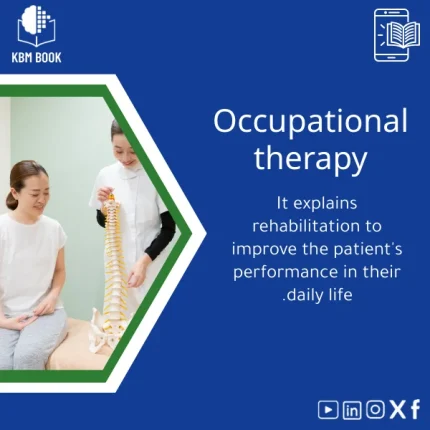 KBM BOOK

Occupational therapy

It explains rehabilitation to improve the patient's performance in their .daily life